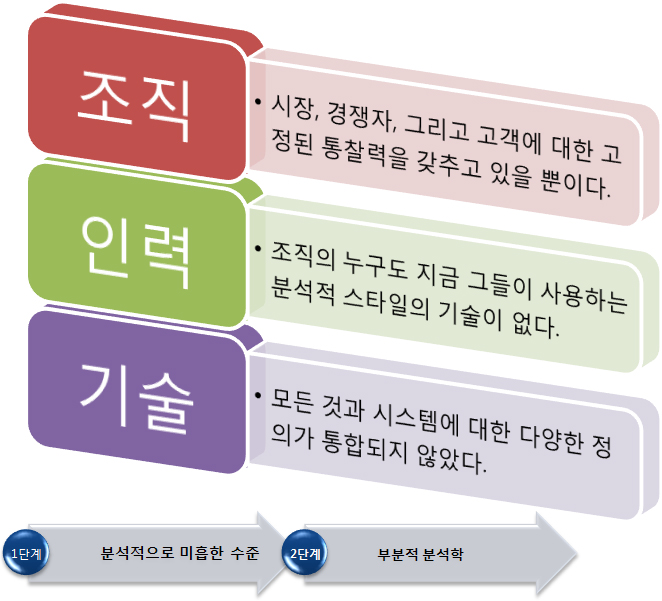 조직

• 시장, 경쟁자, 그리고 고객에 대한 고정된 통찰력을 갖추고 있을 뿐이다.

인력

• 조직의 누구도 지금 그들이 사용하는 분석적 스타일의 기술이 없다.

기술

• 모든 것과 시스템에 대한 다양한 정의가 통합되지 않았다.

1단계

분석적으로 미흡한 수준

2단계

부분적 분석학